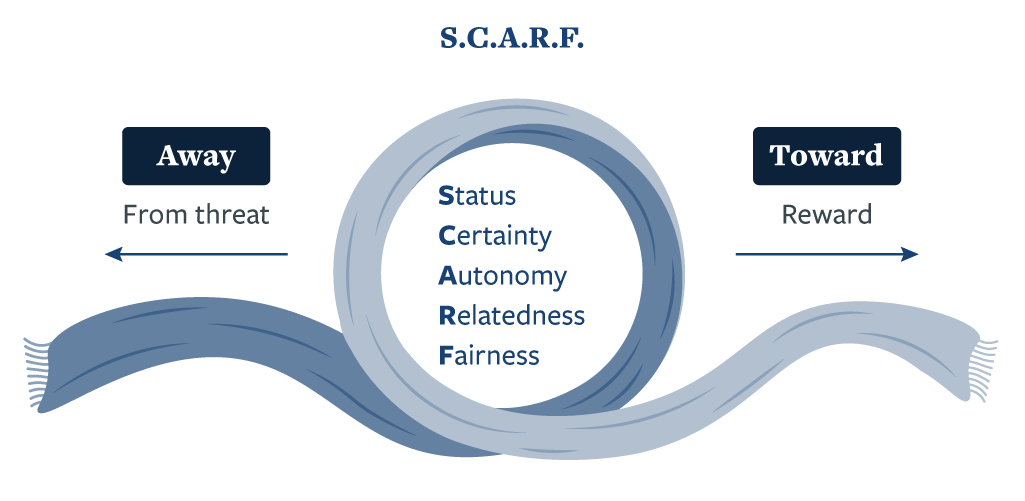 S.C.A.R.F.

Away

From threat

Status
Certainty
Autonomy
Relatedness
Fairness

Toward

Reward